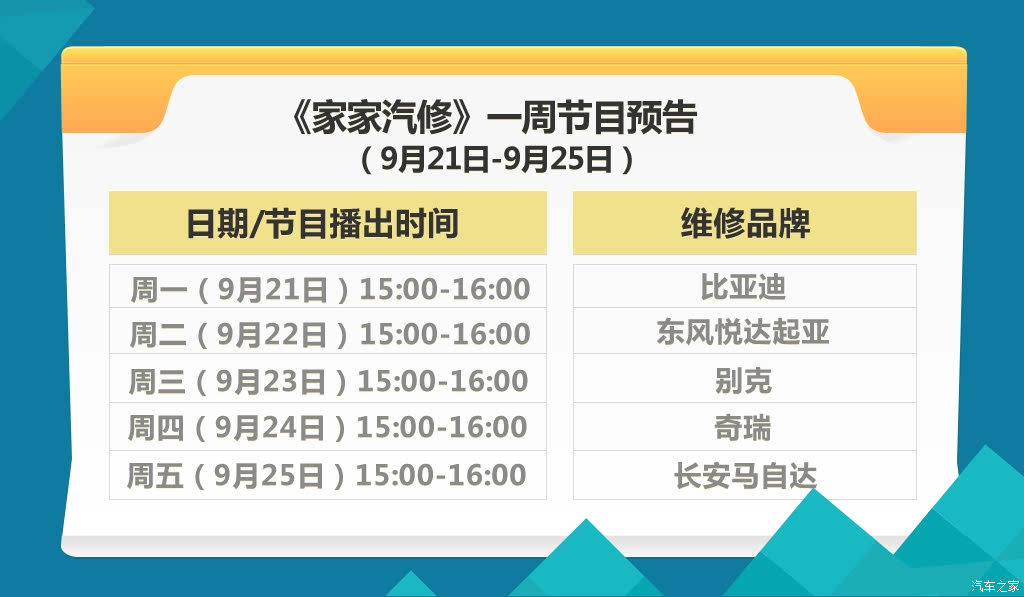 《家家汽修》一周节目预告
（9月21日-9月25日）

| 日期/节目播出时间 | 维修品牌 |
|---|---|
| 周一（9月21日）15:00-16:00 | 比亚迪 |
| 周二（9月22日）15:00-16:00 | 东风悦达起亚 |
| 周三（9月23日）15:00-16:00 | 别克 |
| 周四（9月24日）15:00-16:00 | 奇瑞 |
| 周五（9月25日）15:00-16:00 | 长安马自达 |

汽车之家